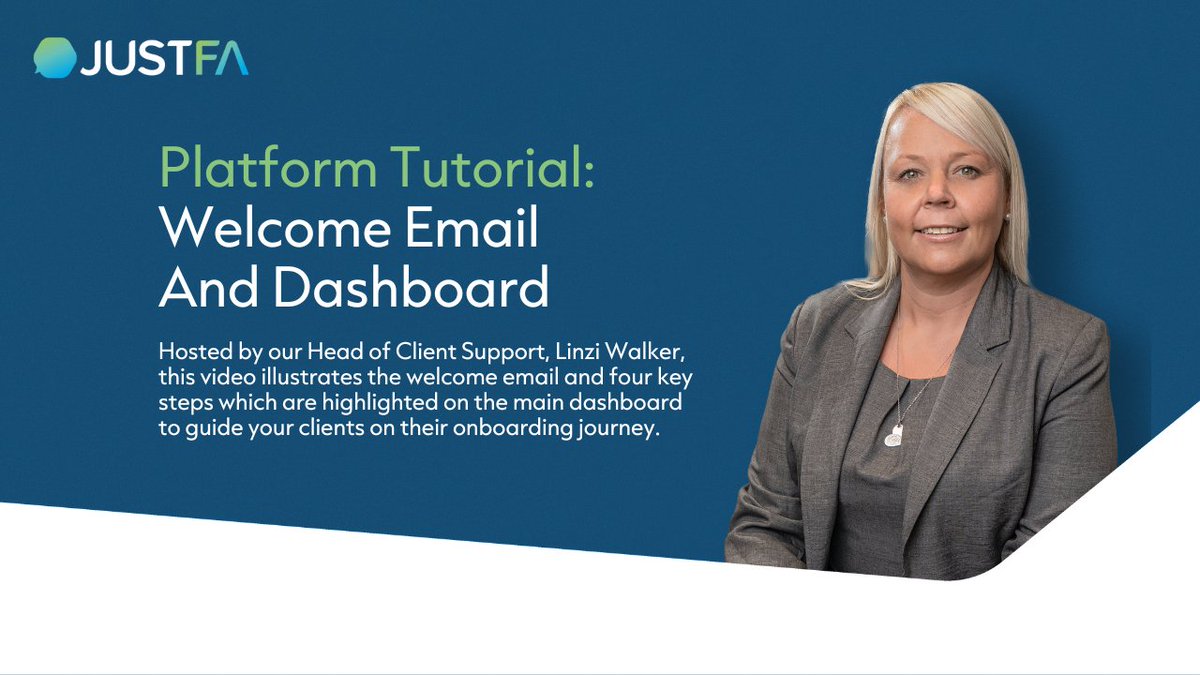 JUSTFA

Platform Tutorial:
Welcome Email
And Dashboard

Hosted by our Head of Client Support, Linzi Walker, this video illustrates the welcome email and four key steps which are highlighted on the main dashboard to guide your clients on their onboarding journey.